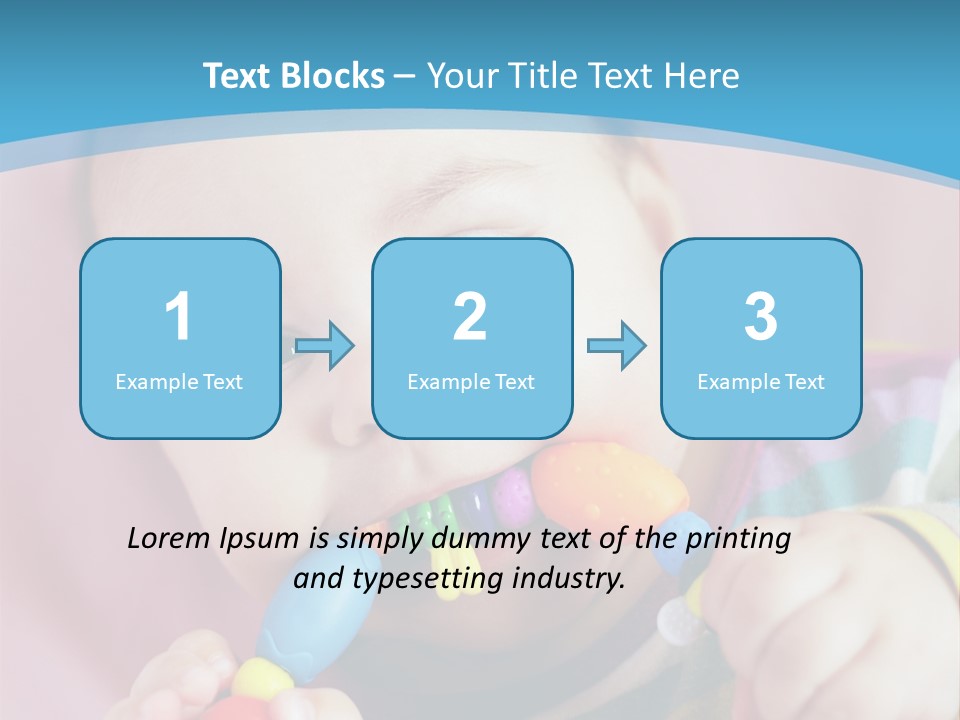 Text Blocks – Your Title Text Here

1
Example Text

2
Example Text

3
Example Text

Lorem Ipsum is simply dummy text of the printing and typesetting industry.